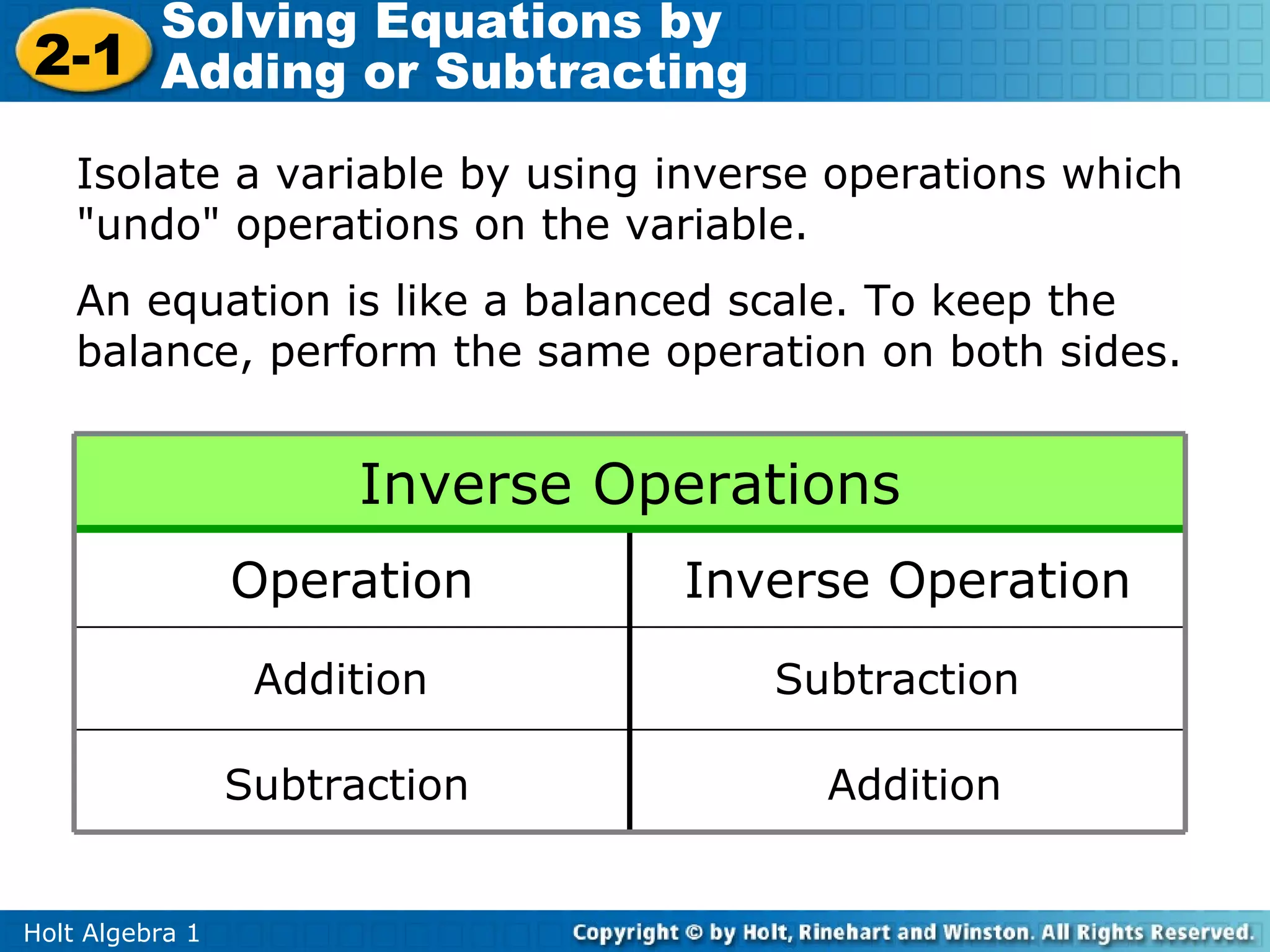 2-1 Solving Equations by Adding or Subtracting

Isolate a variable by using inverse operations which "undo" operations on the variable.

An equation is like a balanced scale. To keep the balance, perform the same operation on both sides.

Inverse Operations

| Operation | Inverse Operation |
|---|---|
| Addition | Subtraction |
| Subtraction | Addition |

Holt Algebra 1

Copyright © by Holt, Rinehart and Winston. All Rights Reserved.